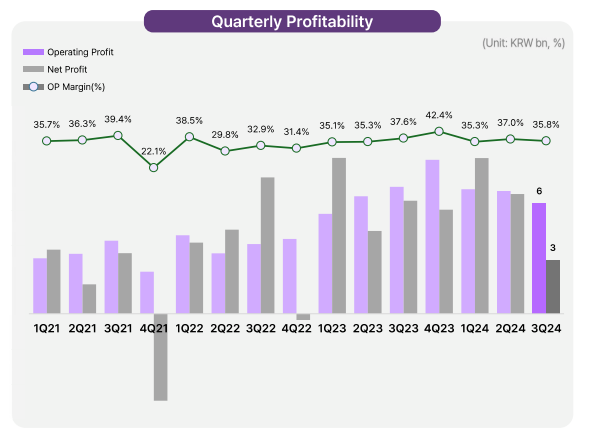 Quarterly Profitability

(Unit: KRW bn, %)

Operating Profit
Net Profit
OP Margin(%)

35.7% 36.3% 39.4% 22.1% 38.5% 29.8% 32.9% 31.4% 35.1% 35.3% 37.6% 42.4% 35.3% 37.0% 35.8%

6
3

1Q21 2Q21 3Q21 4Q21 1Q22 2Q22 3Q22 4Q22 1Q23 2Q23 3Q23 4Q23 1Q24 2Q24 3Q24